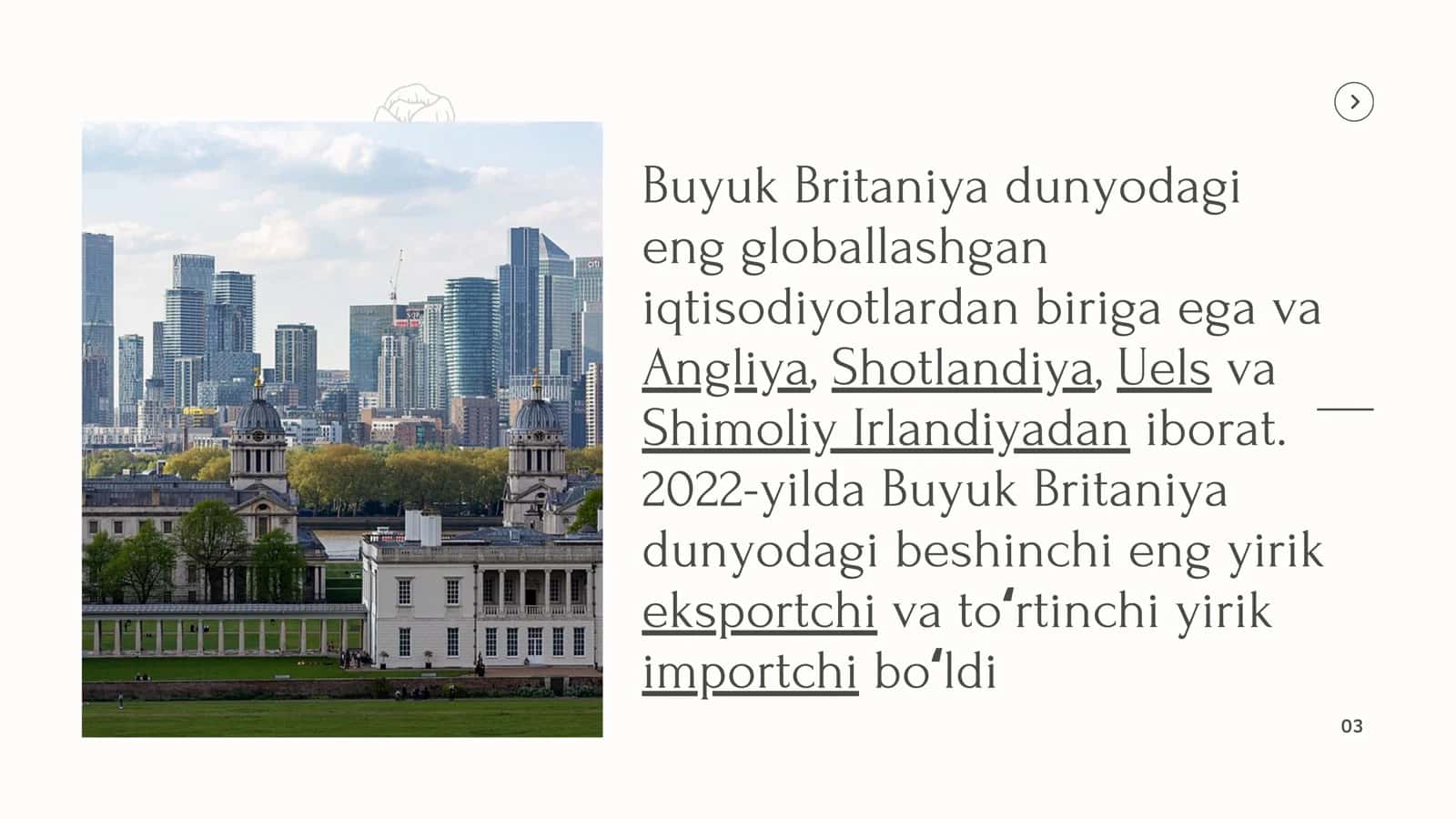 Buyuk Britaniya dunyodagi eng globallashgan iqtisodiyotlardan biriga ega va Angliya, Shotlandiya, Uels va Shimoliy Irlandiyadan iborat. 2022-yilda Buyuk Britaniya dunyodagi beshinchi eng yirik eksportchi va toʻrtinchi yirik importchi boʻldi

03